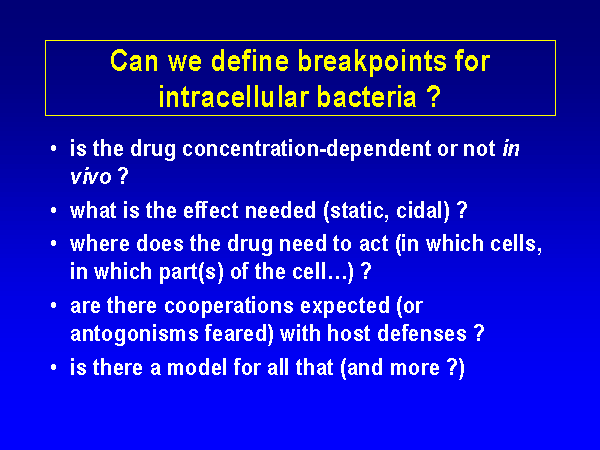 Can we define breakpoints for intracellular bacteria ?

• is the drug concentration-dependent or not in vivo ?
• what is the effect needed (static, cidal) ?
• where does the drug need to act (in which cells, in which part(s) of the cell…) ?
• are there cooperations expected (or antogonisms feared) with host defenses ?
• is there a model for all that (and more ?)